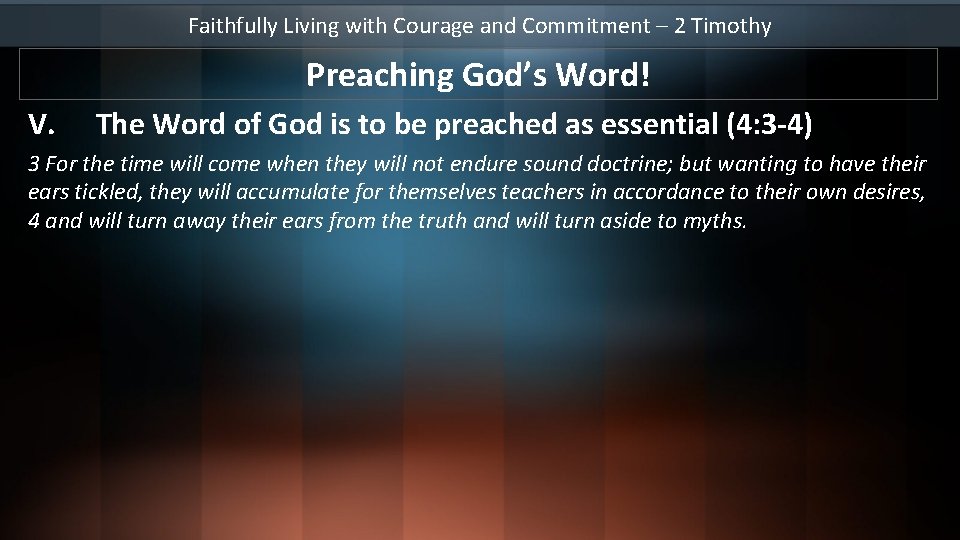 Faithfully Living with Courage and Commitment – 2 Timothy

Preaching God's Word!

V. The Word of God is to be preached as essential (4:3-4)

3 For the time will come when they will not endure sound doctrine; but wanting to have their ears tickled, they will accumulate for themselves teachers in accordance to their own desires, 4 and will turn away their ears from the truth and will turn aside to myths.